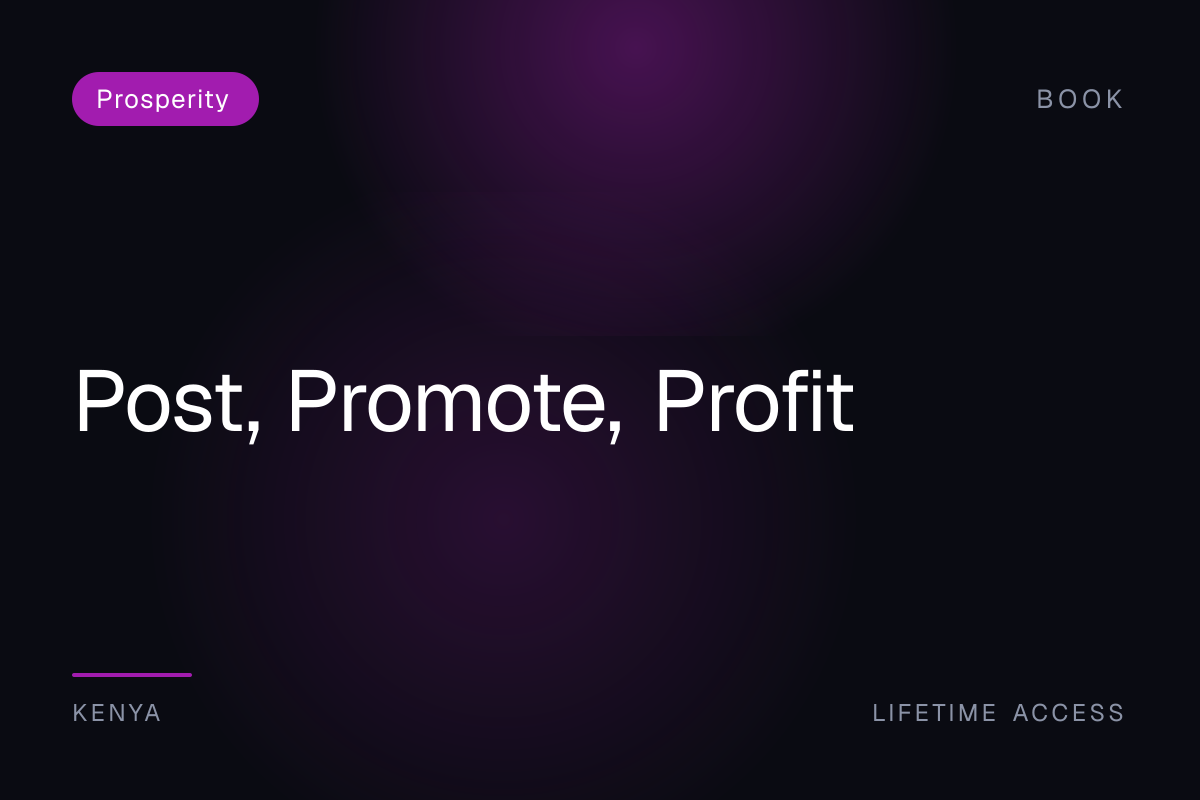 Prosperity

BOOK

Post, Promote, Profit

KENYA

LIFETIME ACCESS